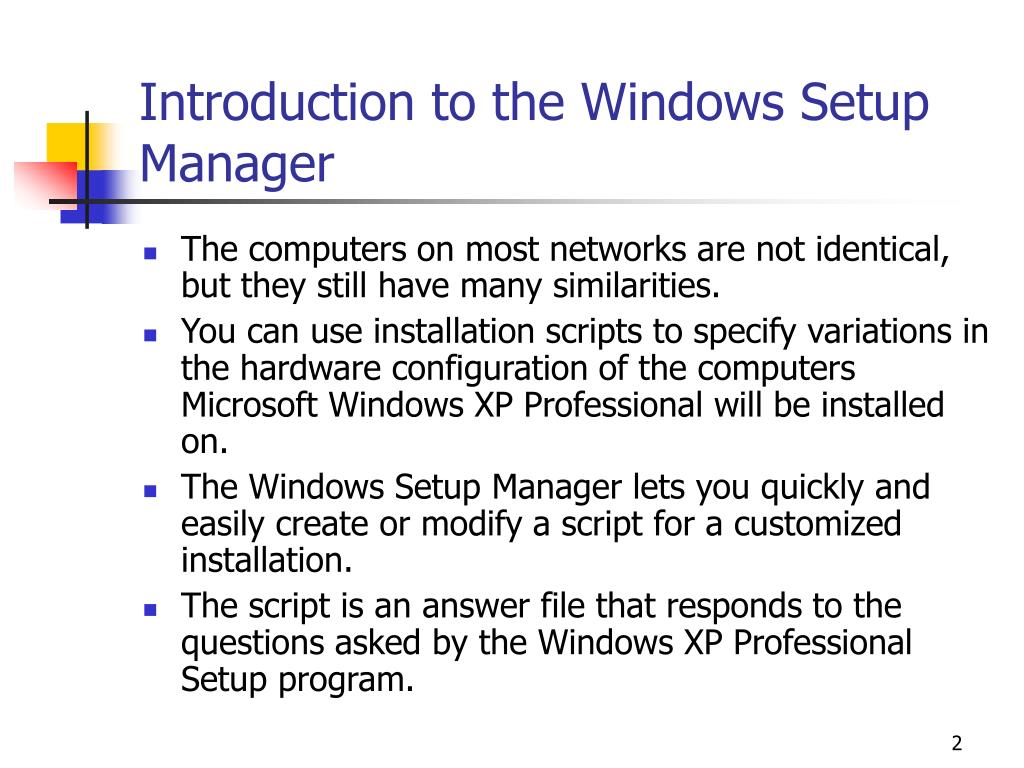 Introduction to the Windows Setup Manager

- The computers on most networks are not identical, but they still have many similarities.
- You can use installation scripts to specify variations in the hardware configuration of the computers Microsoft Windows XP Professional will be installed on.
- The Windows Setup Manager lets you quickly and easily create or modify a script for a customized installation.
- The script is an answer file that responds to the questions asked by the Windows XP Professional Setup program.

2